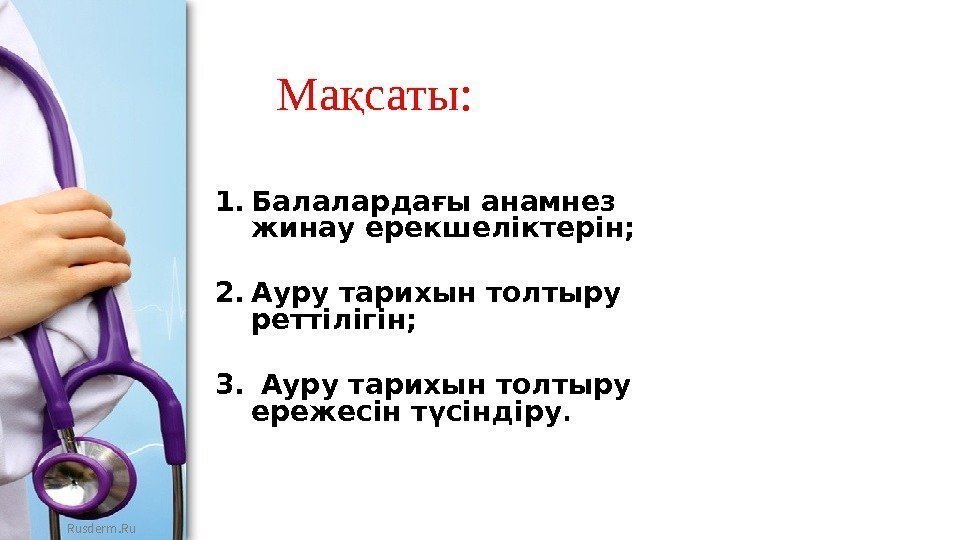 Мақсаты:

1. Балалардағы анамнез жинау ерекшеліктерін;

2. Ауру тарихын толтыру реттілігін;

3. Ауру тарихын толтыру ережесін түсіндіру.

Rusderm.Ru